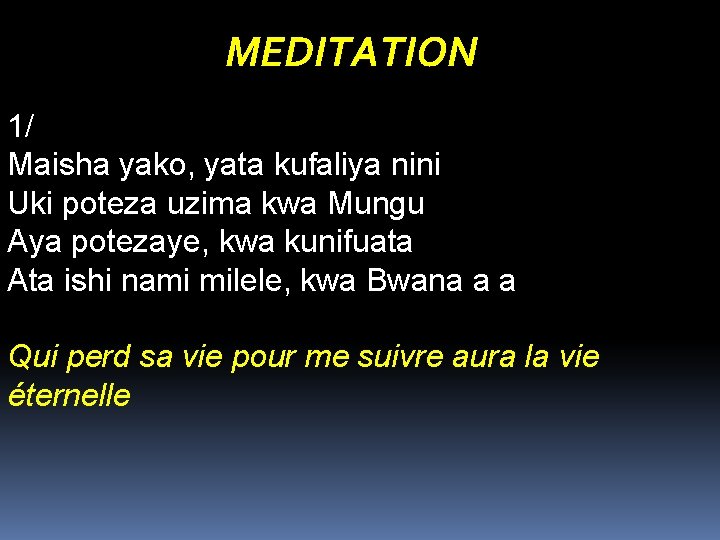 MEDITATION

1/
Maisha yako, yata kufaliya nini
Uki poteza uzima kwa Mungu
Aya potezaye, kwa kunifuata
Ata ishi nami milele, kwa Bwana a a

Qui perd sa vie pour me suivre aura la vie éternelle